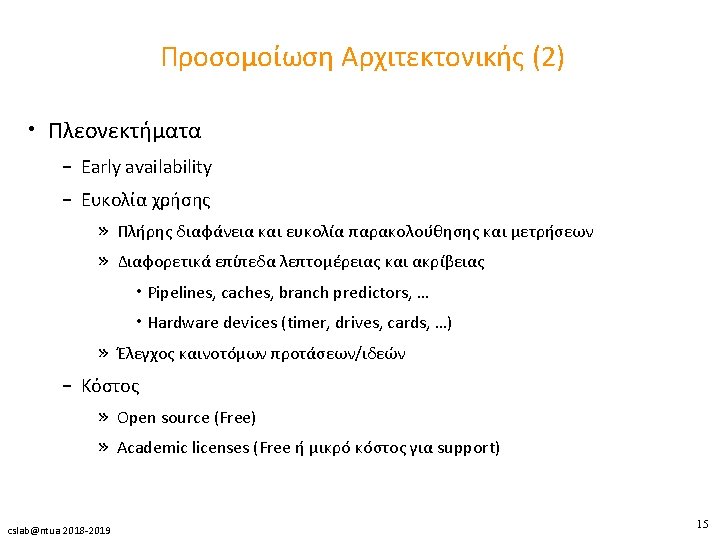 Προσομοίωση Αρχιτεκτονικής (2)

• Πλεονεκτήματα
– Early availability
– Ευκολία χρήσης
» Πλήρης διαφάνεια και ευκολία παρακολούθησης και μετρήσεων
» Διαφορετικά επίπεδα λεπτομέρειας και ακρίβειας
• Pipelines, caches, branch predictors, …
• Hardware devices (timer, drives, cards, …)
» Έλεγχος καινοτόμων προτάσεων/ιδεών
– Κόστος
» Open source (Free)
» Academic licenses (Free ή μικρό κόστος για support)

cslab@ntua 2018-2019

15